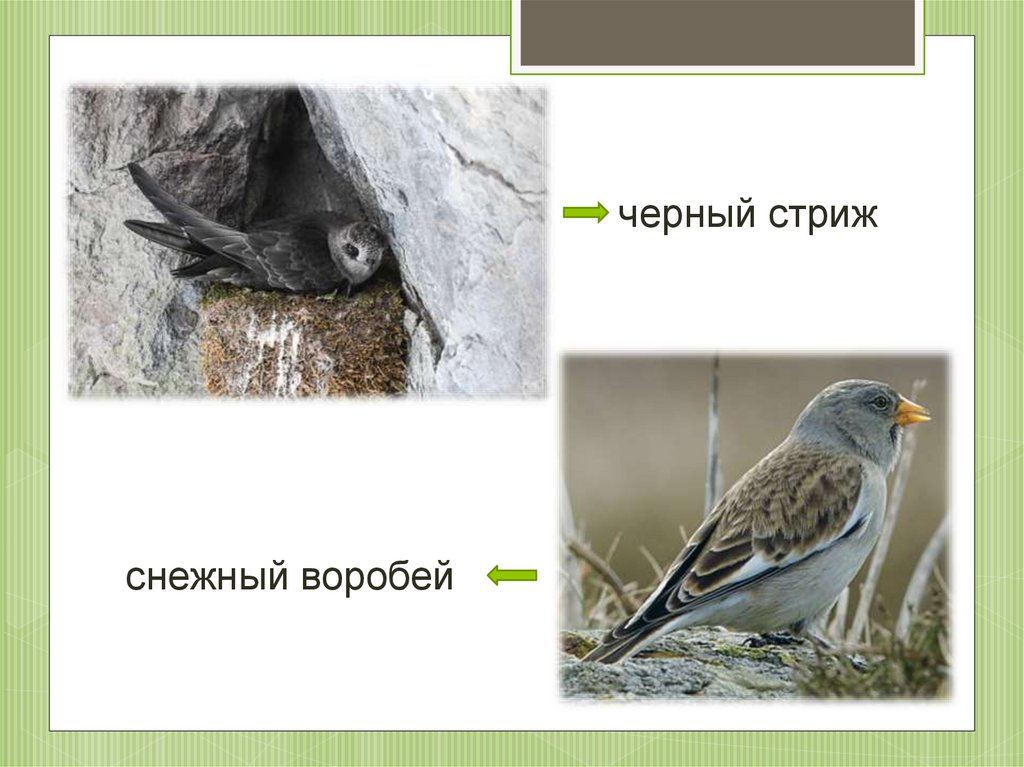 черный стриж

снежный воробей